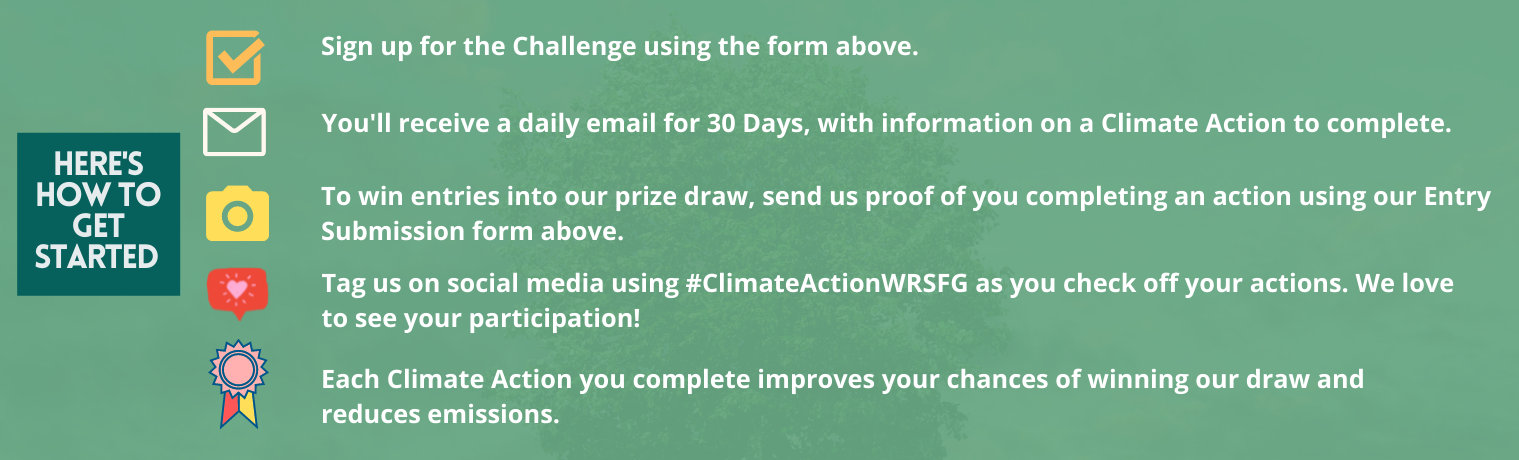 HERE'S HOW TO GET STARTED

Sign up for the Challenge using the form above.

You'll receive a daily email for 30 Days, with information on a Climate Action to complete.

To win entries into our prize draw, send us proof of you completing an action using our Entry Submission form above.

Tag us on social media using #ClimateActionWRSFG as you check off your actions. We love to see your participation!

Each Climate Action you complete improves your chances of winning our draw and reduces emissions.